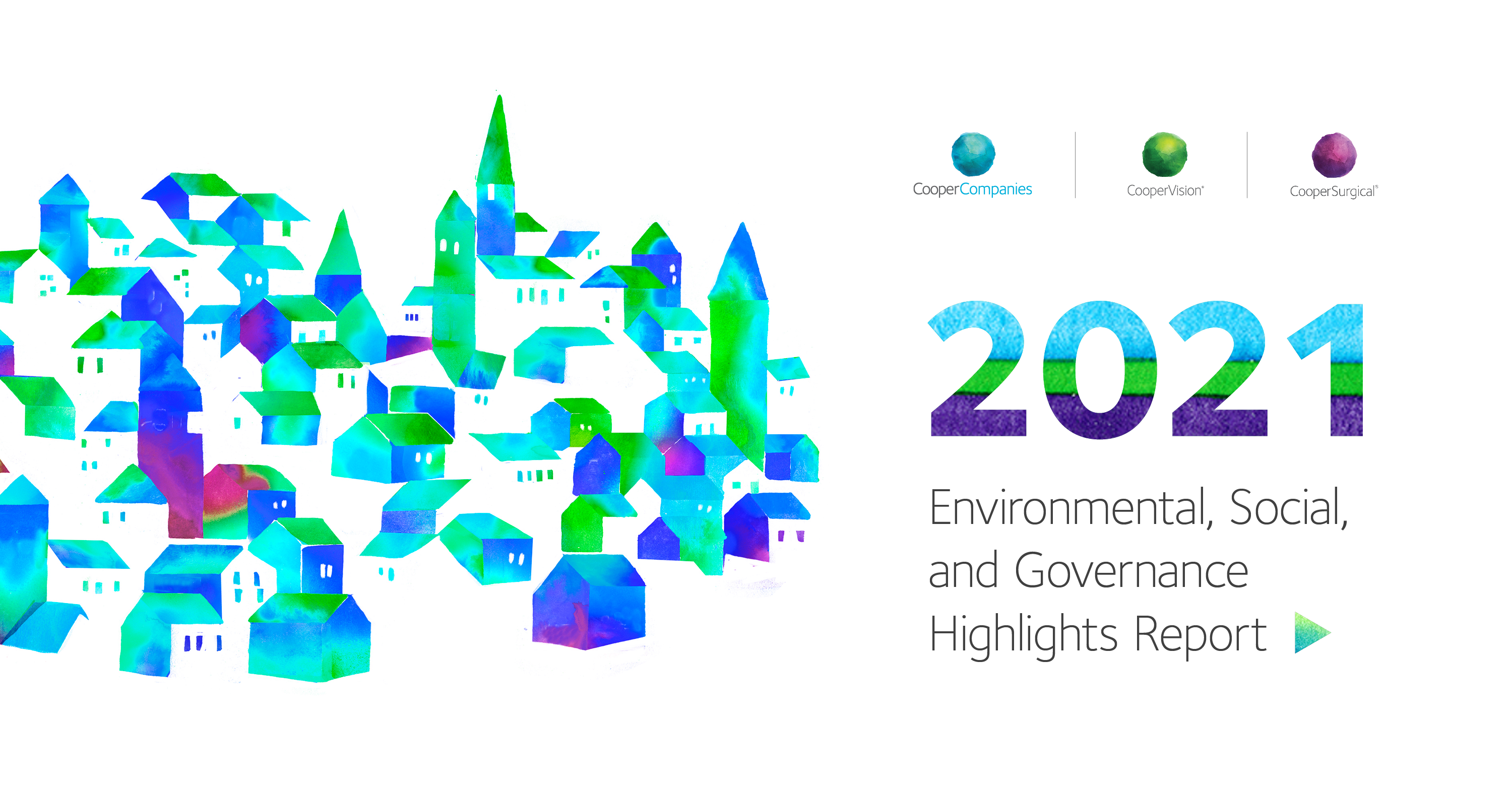 CooperCompanies

CooperVision®

CooperSurgical®

2021

Environmental, Social, and Governance Highlights Report